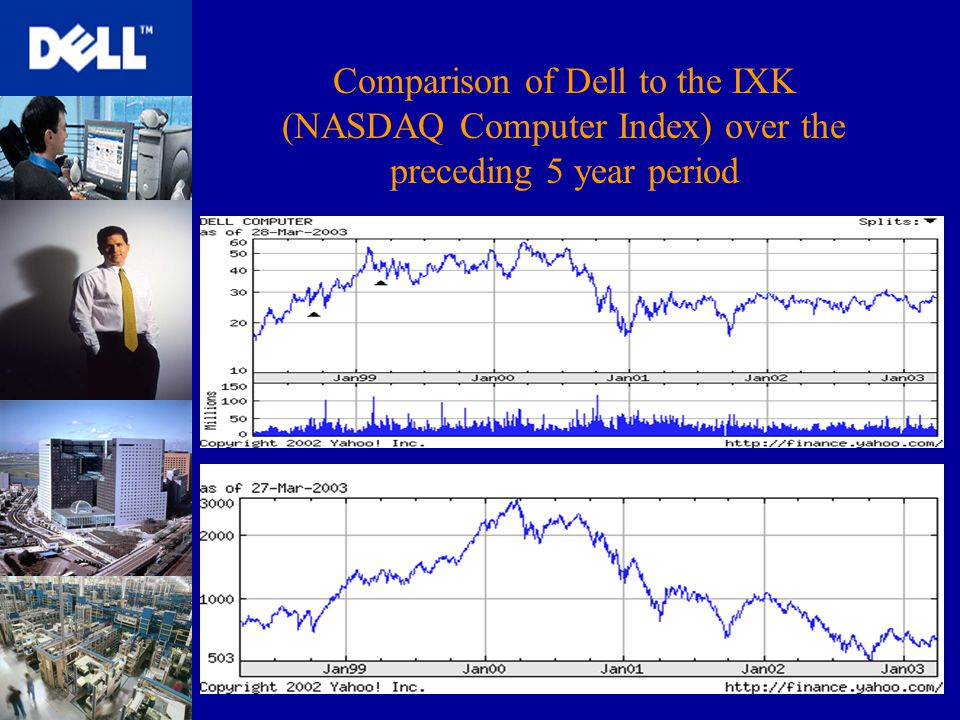 DELL™

Comparison of Dell to the IXK (NASDAQ Computer Index) over the preceding 5 year period

DELL COMPUTER
as of 28-Mar-2003
Splits:
60
50
40
30
20
10
Jan99
Jan00
Jan01
Jan02
Jan03
Millions
150
100
50
0
Copyright 2002 Yahoo! Inc.
http://finance.yahoo.com/

as of 27-Mar-2003
3000
2000
1000
503
Jan99
Jan00
Jan01
Jan02
Jan03
Copyright 2002 Yahoo! Inc.
http://finance.yahoo.com/